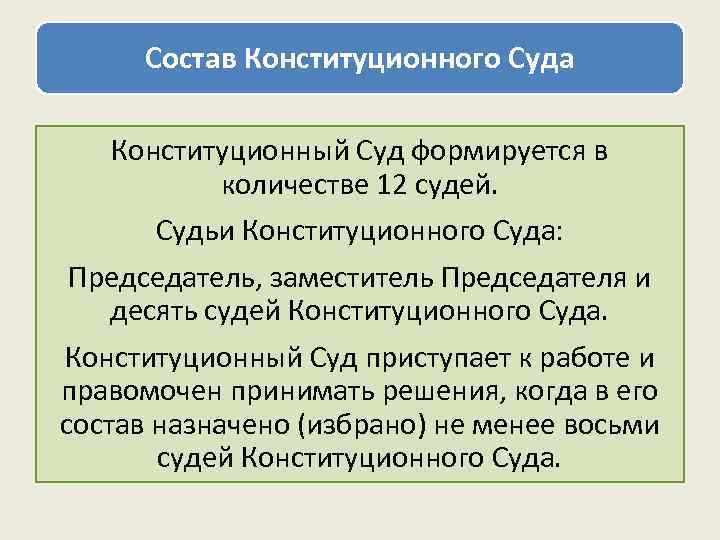 Состав Конституционного Суда

Конституционный Суд формируется в количестве 12 судей.

Судьи Конституционного Суда:

Председатель, заместитель Председателя и десять судей Конституционного Суда.

Конституционный Суд приступает к работе и правомочен принимать решения, когда в его состав назначено (избрано) не менее восьми судей Конституционного Суда.